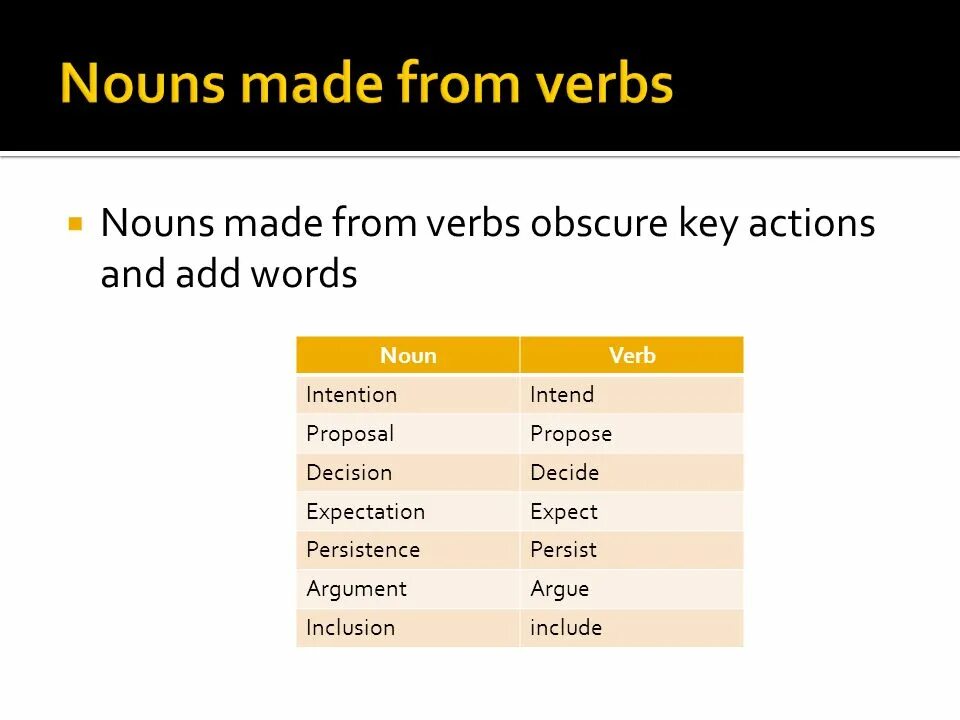 Nouns made from verbs

Nouns made from verbs obscure key actions and add words

| Noun | Verb |
|---|---|
| Intention | Intend |
| Proposal | Propose |
| Decision | Decide |
| Expectation | Expect |
| Persistence | Persist |
| Argument | Argue |
| Inclusion | include |